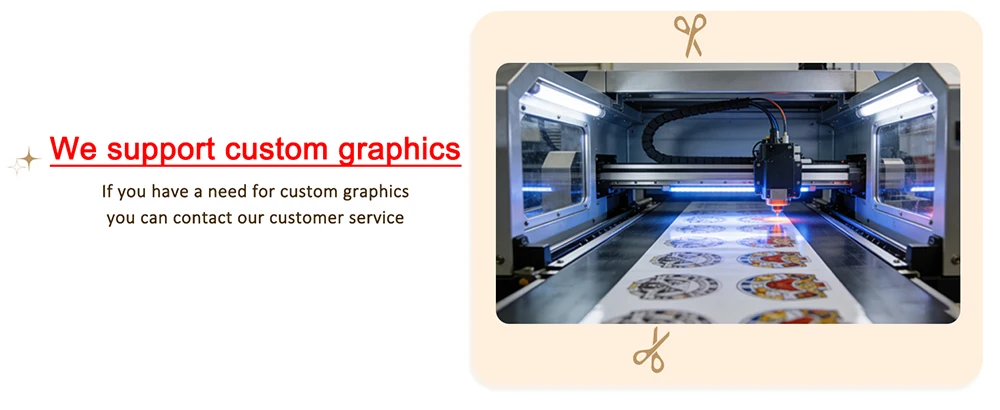 We support custom graphics

If you have a need for custom graphics
you can contact our customer service